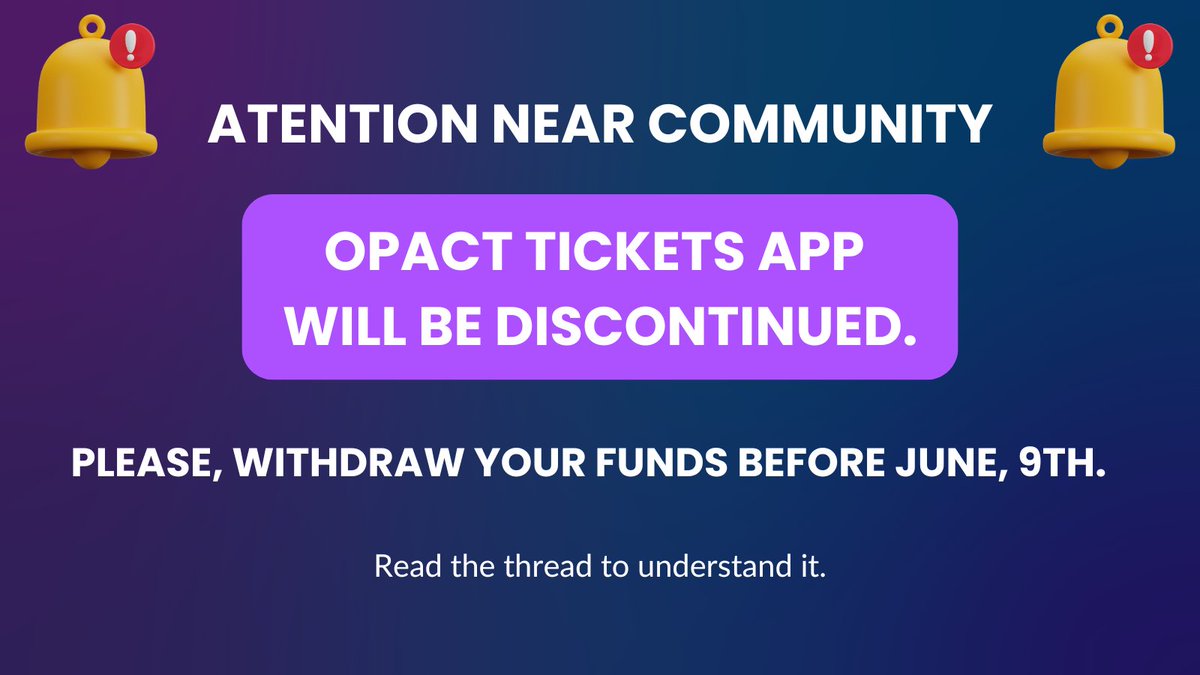 ATENTION NEAR COMMUNITY

OPACT TICKETS APP WILL BE DISCONTINUED.

PLEASE, WITHDRAW YOUR FUNDS BEFORE JUNE, 9TH.

Read the thread to understand it.